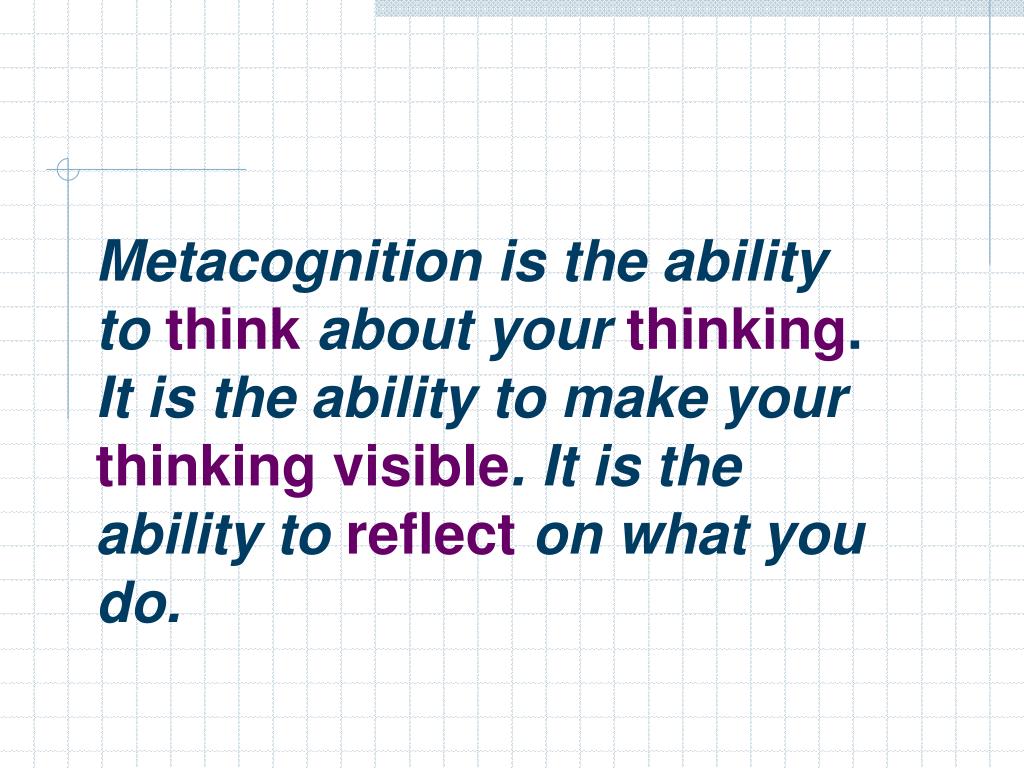 Metacognition is the ability to think about your thinking. It is the ability to make your thinking visible. It is the ability to reflect on what you do.